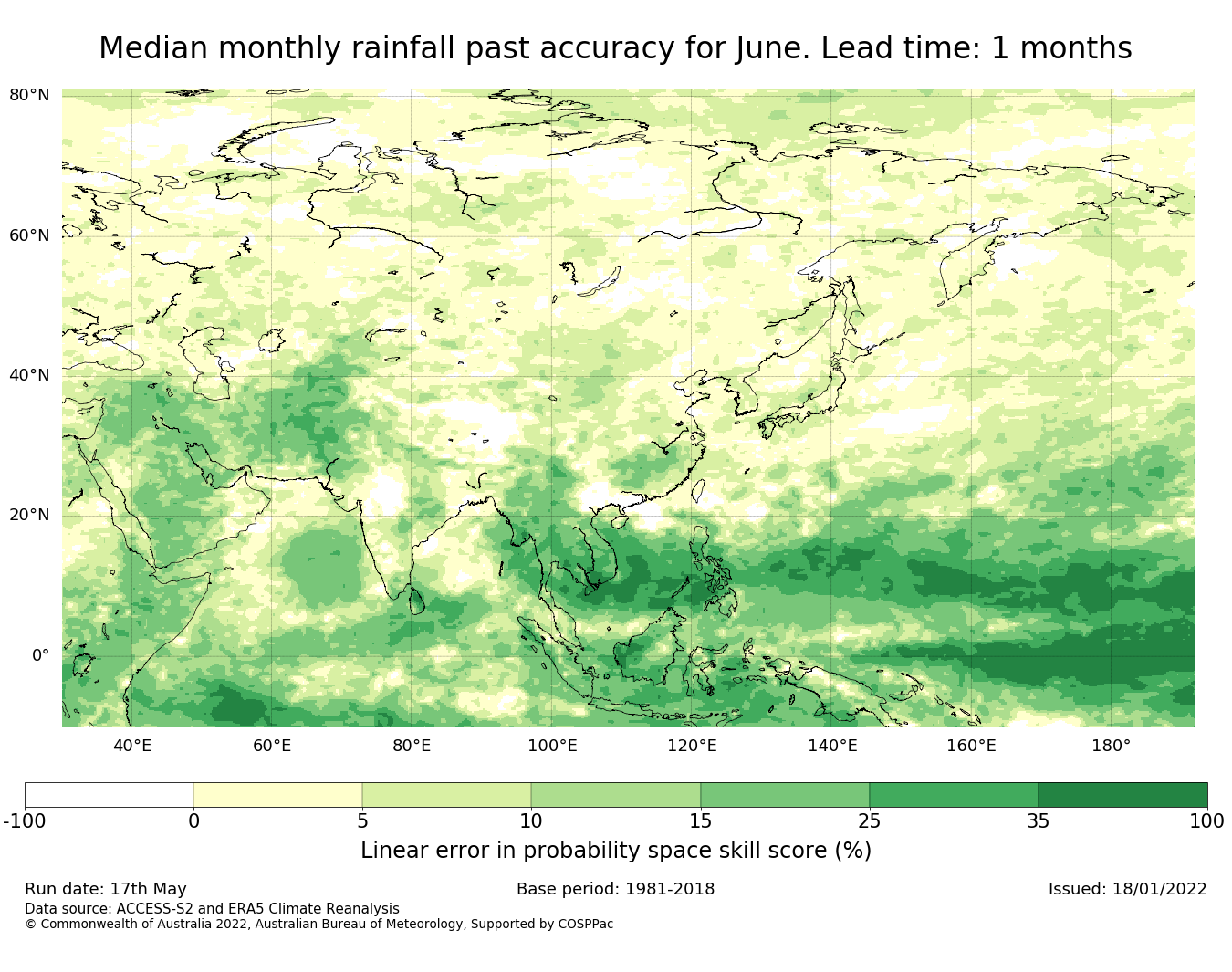 Median monthly rainfall past accuracy for June. Lead time: 1 months

80°N
60°N
40°N
20°N
0°

40°E 60°E 80°E 100°E 120°E 140°E 160°E 180°

-100 0 5 10 15 25 35 100

Linear error in probability space skill score (%)

Run date: 17th May
Base period: 1981-2018
Issued: 18/01/2022

Data source: ACCESS-S2 and ERA5 Climate Reanalysis
© Commonwealth of Australia 2022, Australian Bureau of Meteorology, Supported by COSPPac